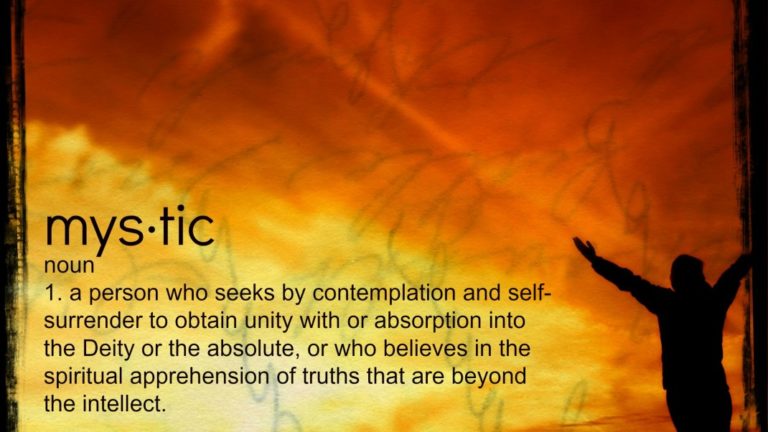 mys·tic
noun
1. a person who seeks by contemplation and self-surrender to obtain unity with or absorption into the Deity or the absolute, or who believes in the spiritual apprehension of truths that are beyond the intellect.